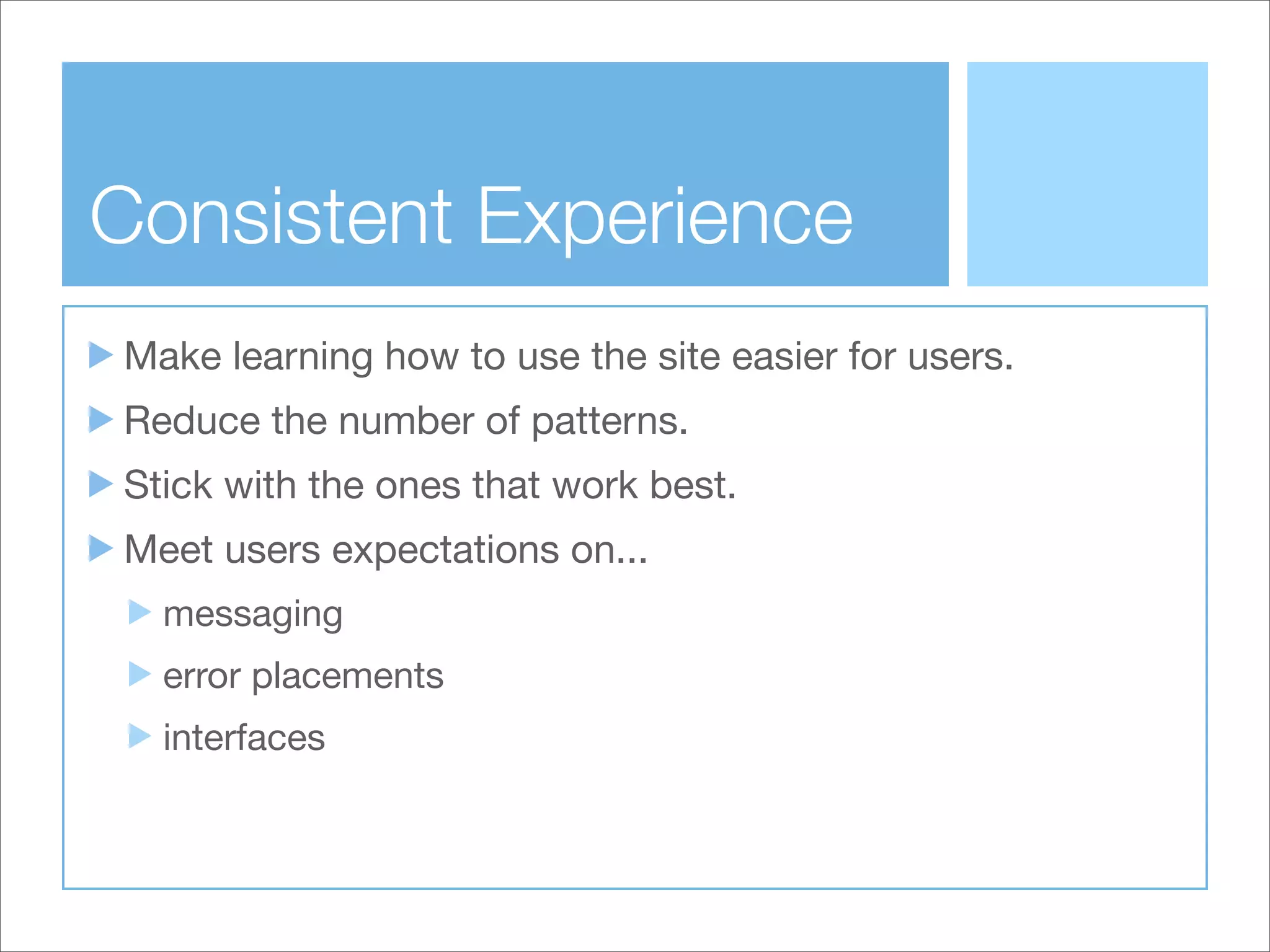 Consistent Experience

Make learning how to use the site easier for users.

Reduce the number of patterns.

Stick with the ones that work best.

Meet users expectations on...

messaging

error placements

interfaces